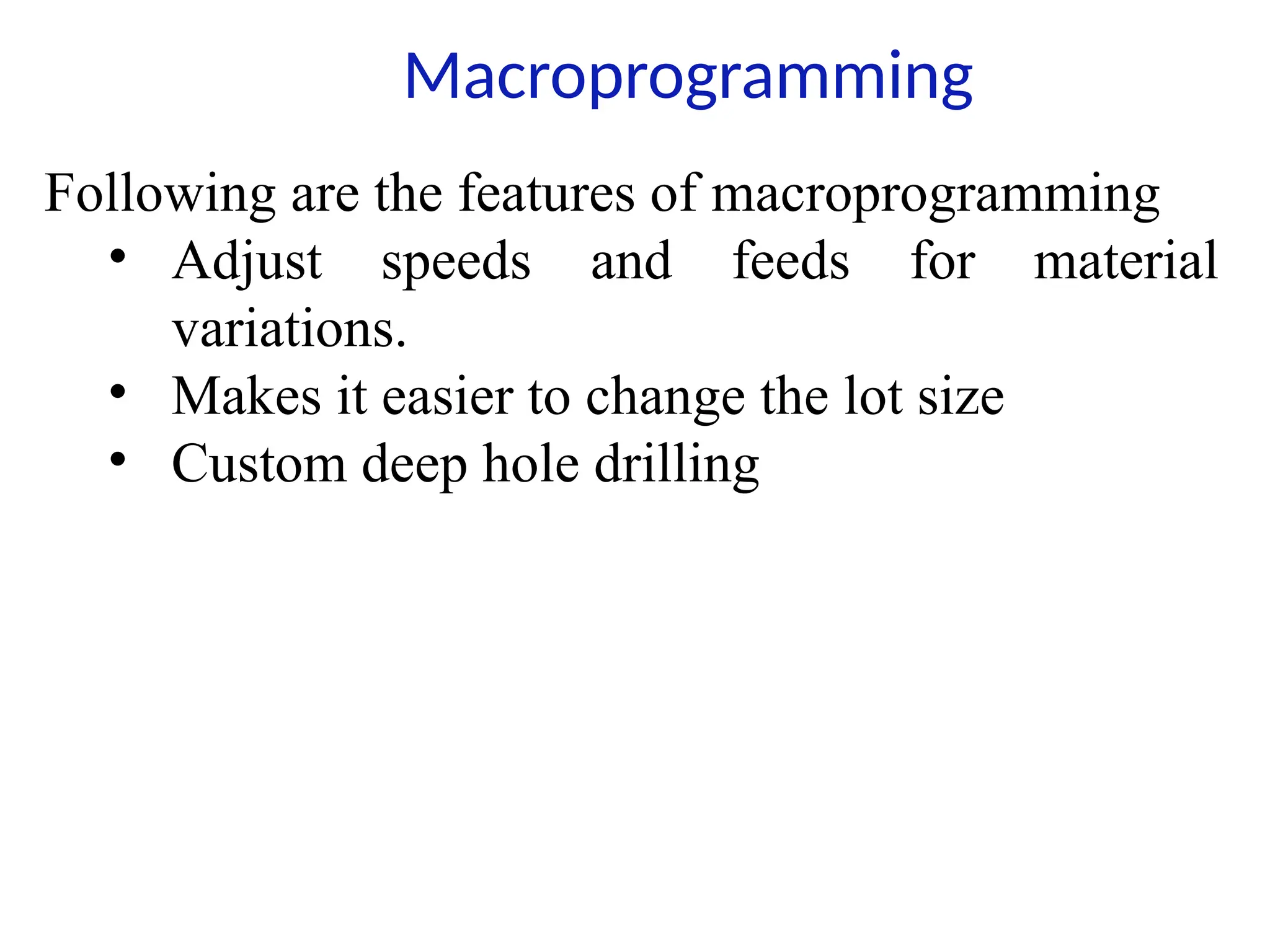 Macroprogramming

Following are the features of macroprogramming
• Adjust speeds and feeds for material variations.
• Makes it easier to change the lot size
• Custom deep hole drilling